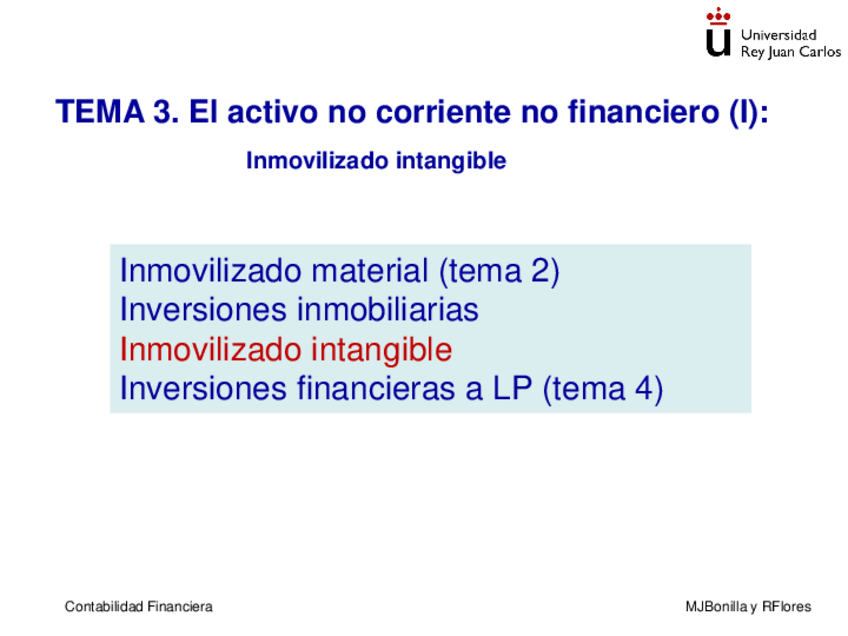 Universidad Rey Juan Carlos

TEMA 3. El activo no corriente no financiero (I):

Inmovilizado intangible

Inmovilizado material (tema 2)
Inversiones inmobiliarias
Inmovilizado intangible
Inversiones financieras a LP (tema 4)

Contabilidad Financiera

MJBonilla y RFlores